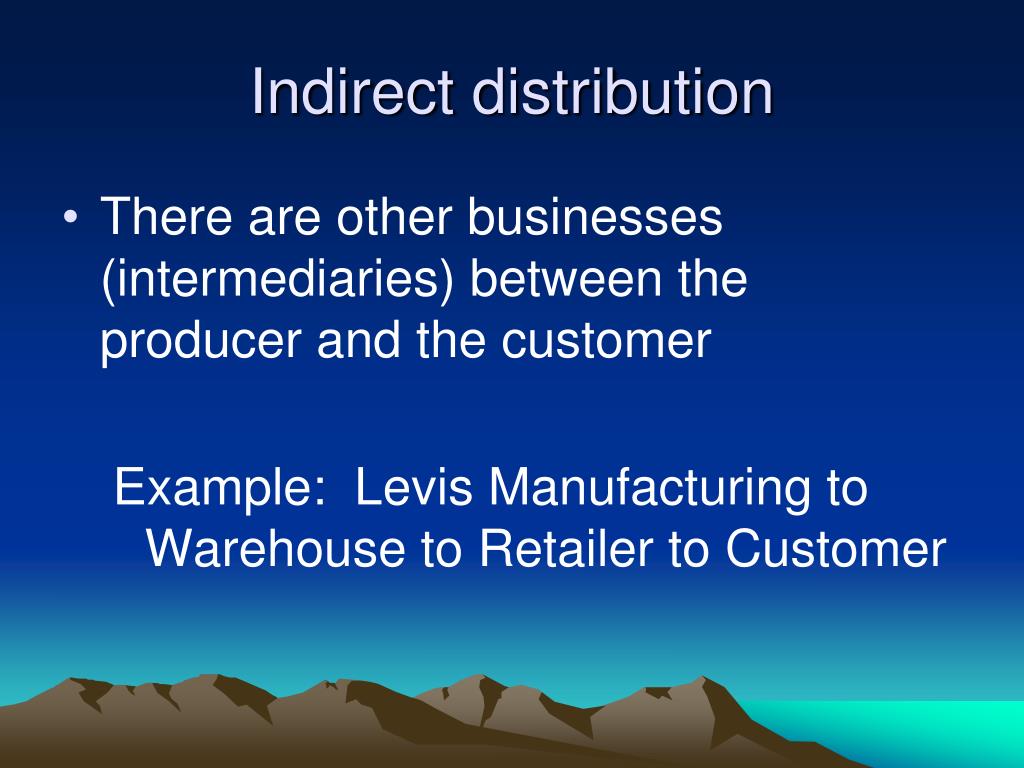 Indirect distribution

• There are other businesses (intermediaries) between the producer and the customer

Example: Levis Manufacturing to Warehouse to Retailer to Customer